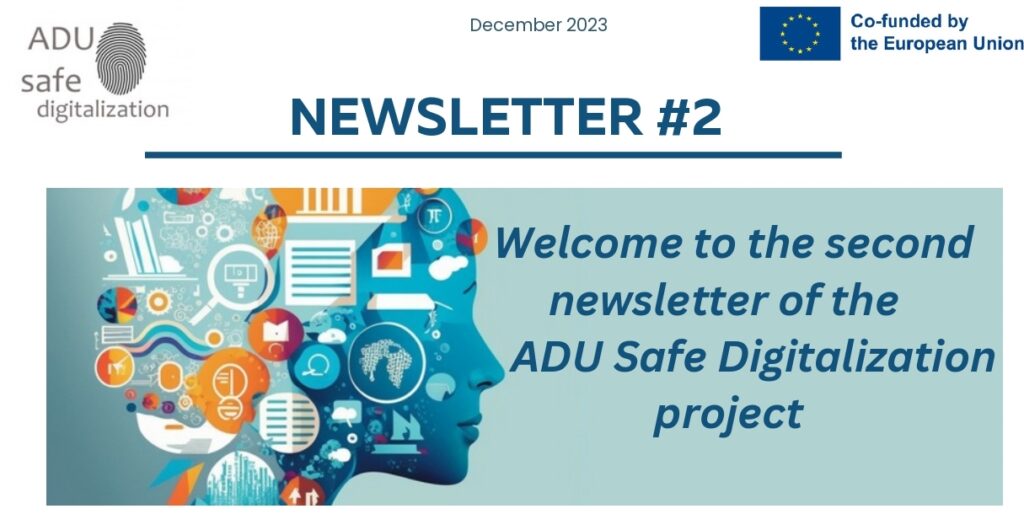 ADU safe digitalization

December 2023

Co-funded by the European Union

NEWSLETTER #2

Welcome to the second newsletter of the ADU Safe Digitalization project